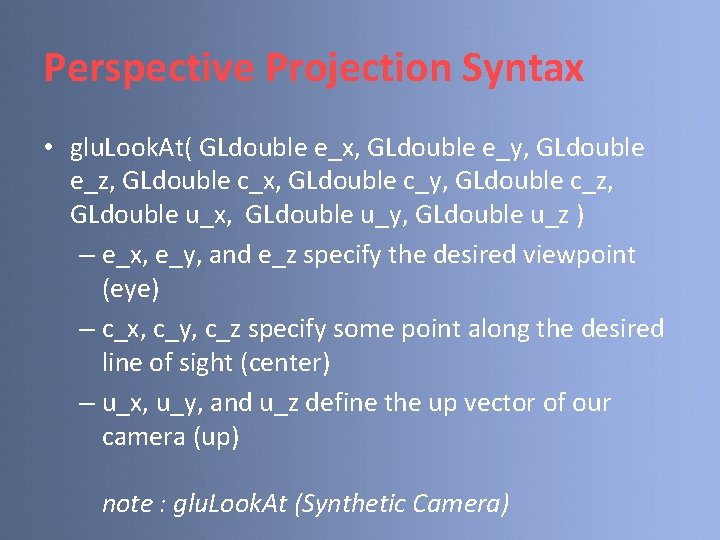 Perspective Projection Syntax

• gluLookAt( GLdouble e_x, GLdouble e_y, GLdouble e_z, GLdouble c_x, GLdouble c_y, GLdouble c_z, GLdouble u_x, GLdouble u_y, GLdouble u_z )
– e_x, e_y, and e_z specify the desired viewpoint (eye)
– c_x, c_y, c_z specify some point along the desired line of sight (center)
– u_x, u_y, and u_z define the up vector of our camera (up)

note : gluLookAt (Synthetic Camera)